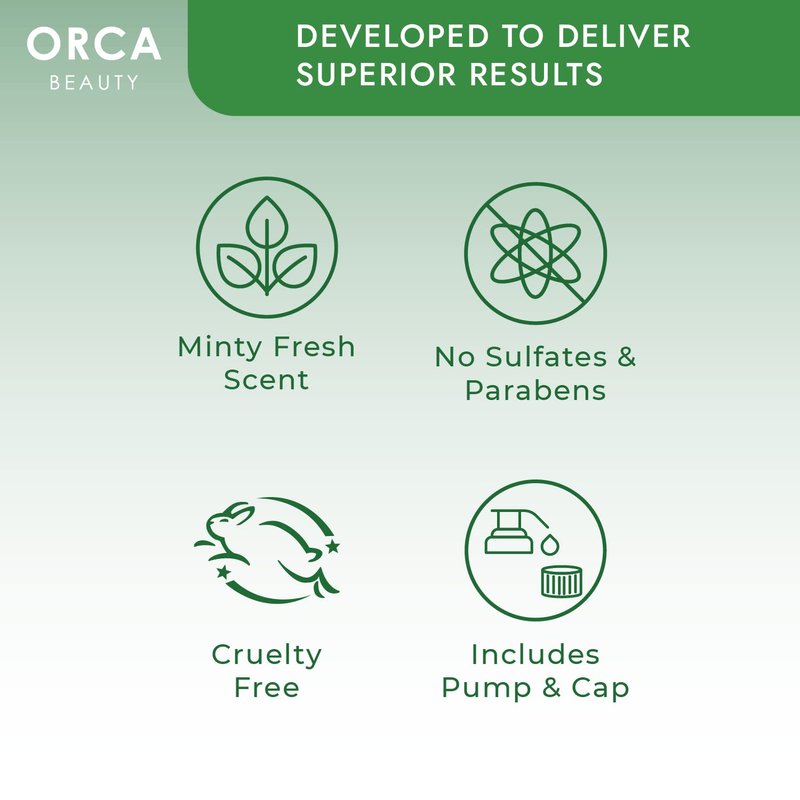 ORCA
BEAUTY

DEVELOPED TO DELIVER SUPERIOR RESULTS

Minty Fresh Scent

No Sulfates & Parabens

Cruelty Free

Includes Pump & Cap